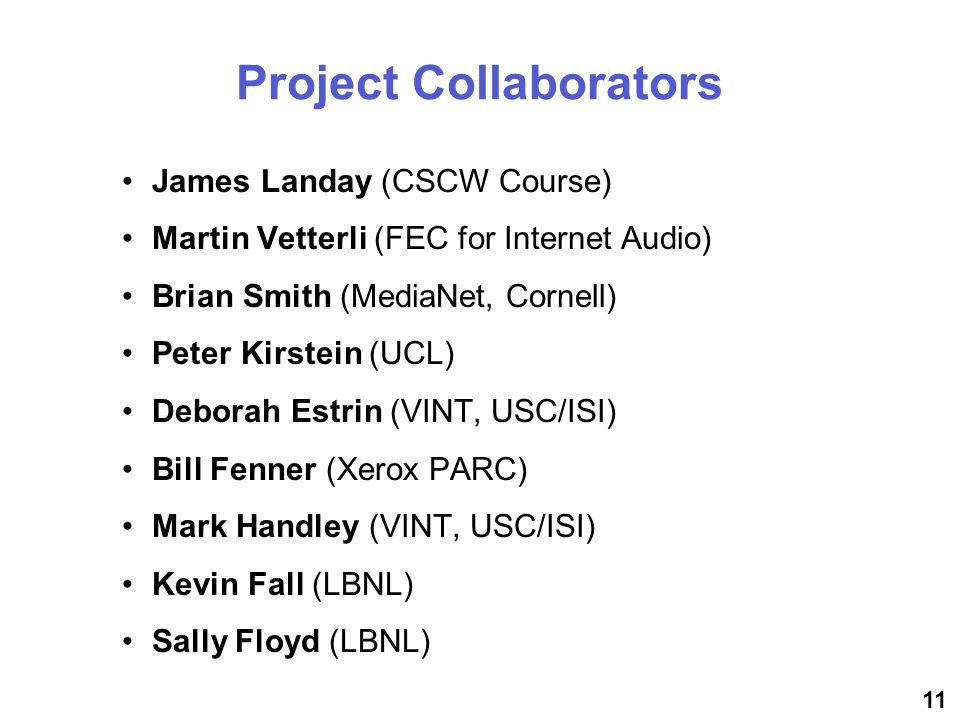 Project Collaborators

• James Landay (CSCW Course)
• Martin Vetterli (FEC for Internet Audio)
• Brian Smith (MediaNet, Cornell)
• Peter Kirstein (UCL)
• Deborah Estrin (VINT, USC/ISI)
• Bill Fenner (Xerox PARC)
• Mark Handley (VINT, USC/ISI)
• Kevin Fall (LBNL)
• Sally Floyd (LBNL)

11